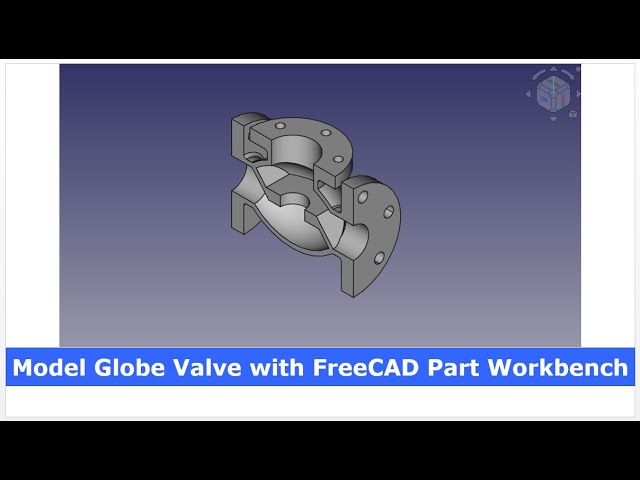 Model Globe Valve with FreeCAD Part Workbench